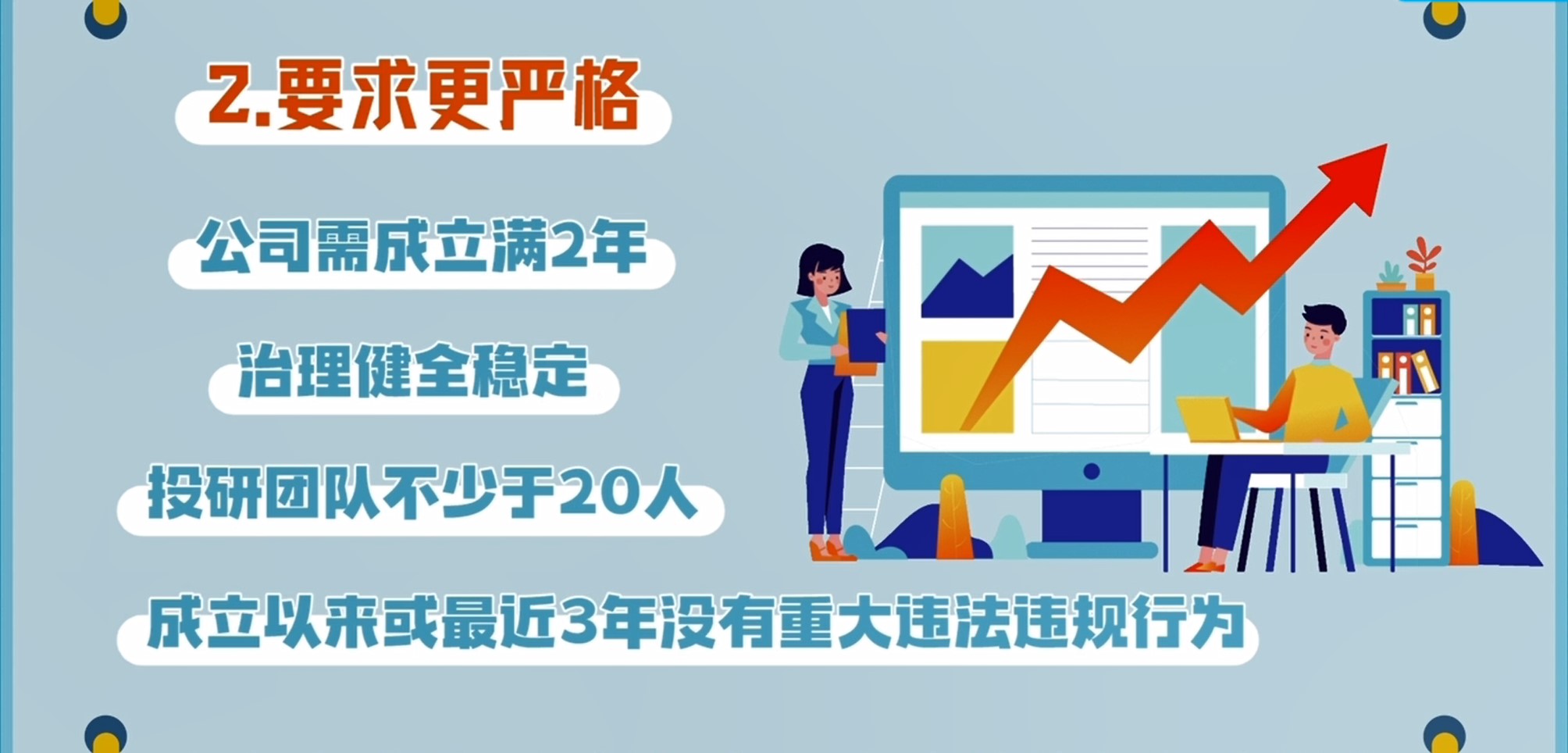 2.要求更严格

公司需成立满2年

治理健全稳定

投研团队不少于20人

成立以来或最近3年没有重大违法违规行为